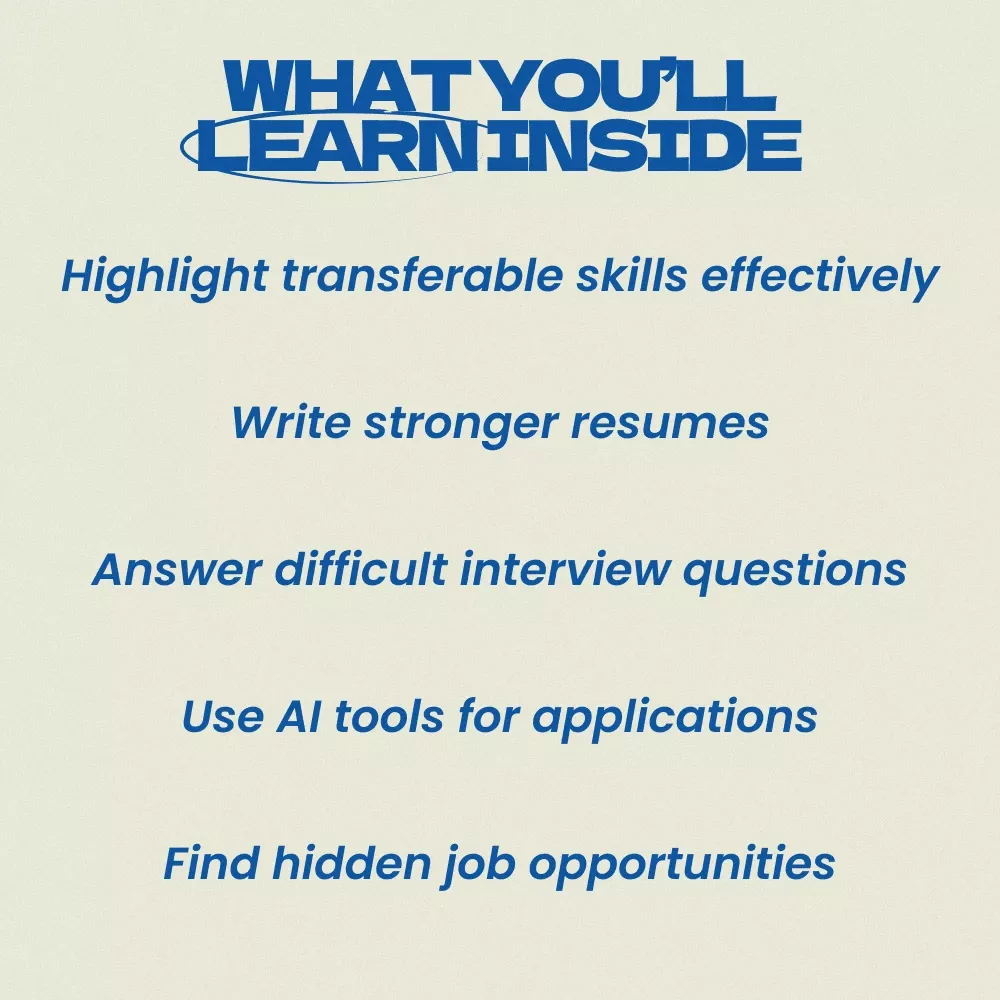 WHAT YOU'LL LEARN INSIDE

Highlight transferable skills effectively

Write stronger resumes

Answer difficult interview questions

Use AI tools for applications

Find hidden job opportunities